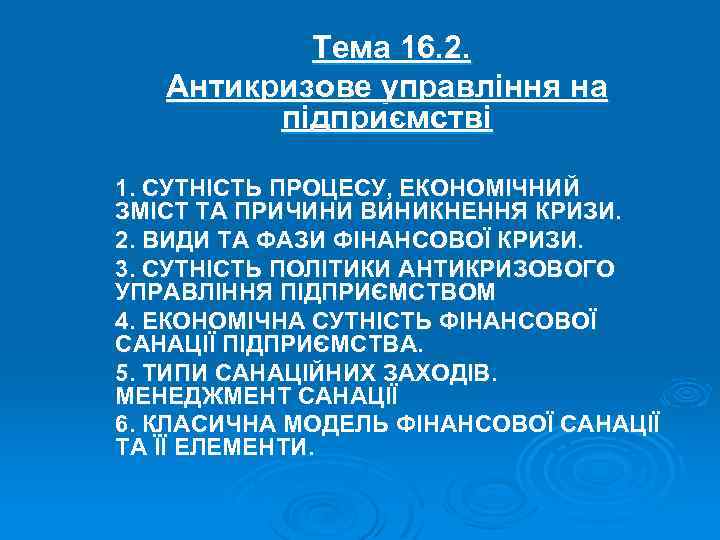 Тема 16.2.
Антикризове управління на підприємстві

1. СУТНІСТЬ ПРОЦЕСУ, ЕКОНОМІЧНИЙ ЗМІСТ ТА ПРИЧИНИ ВИНИКНЕННЯ КРИЗИ.
2. ВИДИ ТА ФАЗИ ФІНАНСОВОЇ КРИЗИ.
3. СУТНІСТЬ ПОЛІТИКИ АНТИКРИЗОВОГО УПРАВЛІННЯ ПІДПРИЄМСТВОМ
4. ЕКОНОМІЧНА СУТНІСТЬ ФІНАНСОВОЇ САНАЦІЇ ПІДПРИЄМСТВА.
5. ТИПИ САНАЦІЙНИХ ЗАХОДІВ. МЕНЕДЖМЕНТ САНАЦІЇ
6. КЛАСИЧНА МОДЕЛЬ ФІНАНСОВОЇ САНАЦІЇ ТА ЇЇ ЕЛЕМЕНТИ.